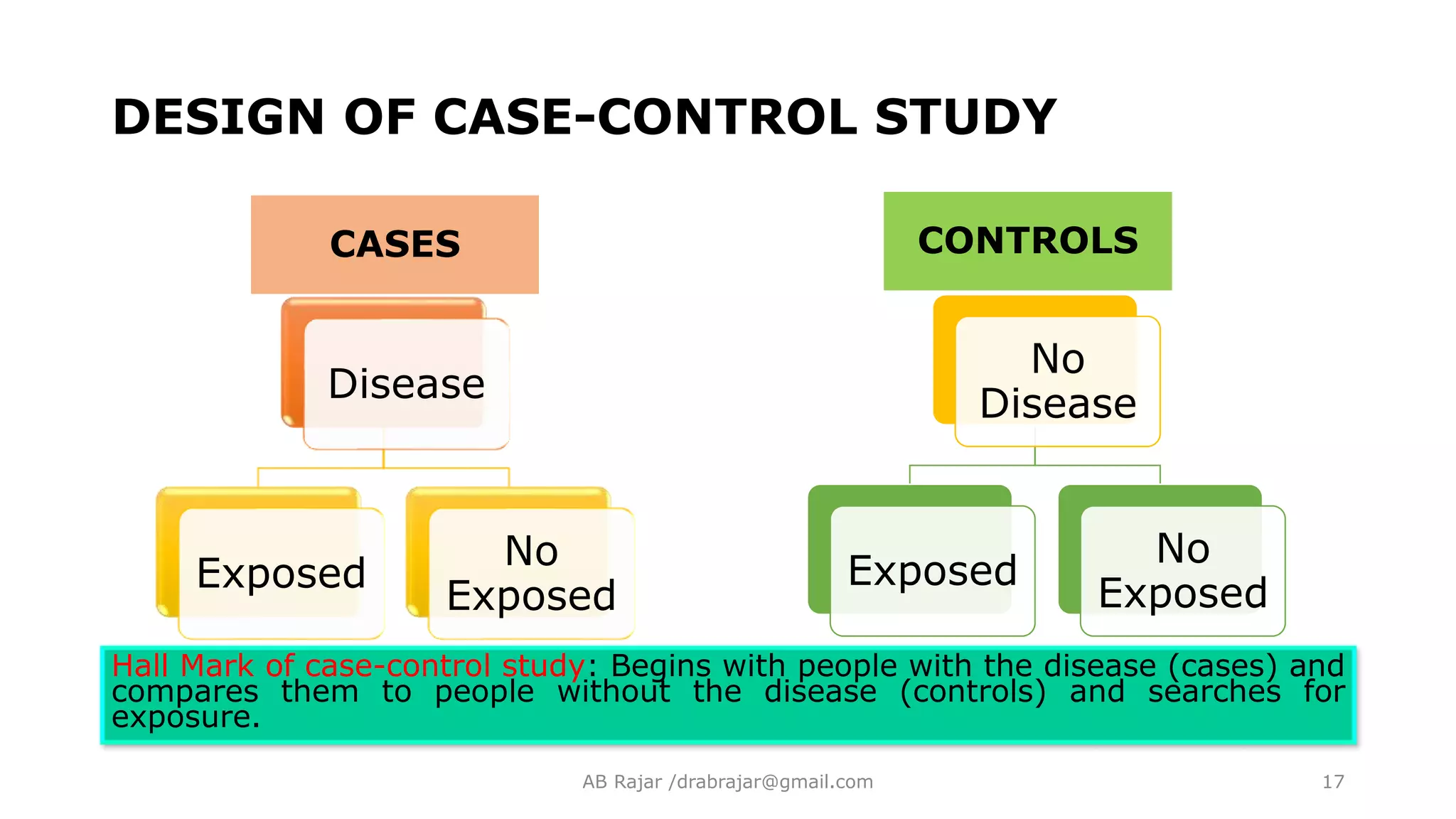 DESIGN OF CASE-CONTROL STUDY

CASES

Disease

Exposed

No Exposed

CONTROLS

No Disease

Exposed

No Exposed

Hall Mark of case-control study: Begins with people with the disease (cases) and compares them to people without the disease (controls) and searches for exposure.

AB Rajar /drabrajar@gmail.com

17